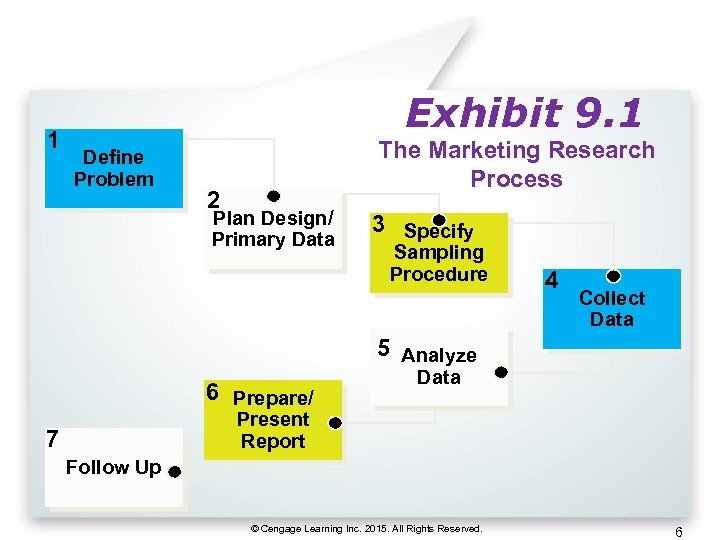 Exhibit 9.1
The Marketing Research Process

1 Define Problem

2 Plan Design/ Primary Data

3 Specify Sampling Procedure

4 Collect Data

5 Analyze Data

6 Prepare/ Present Report

7 Follow Up

© Cengage Learning Inc. 2015. All Rights Reserved.

6